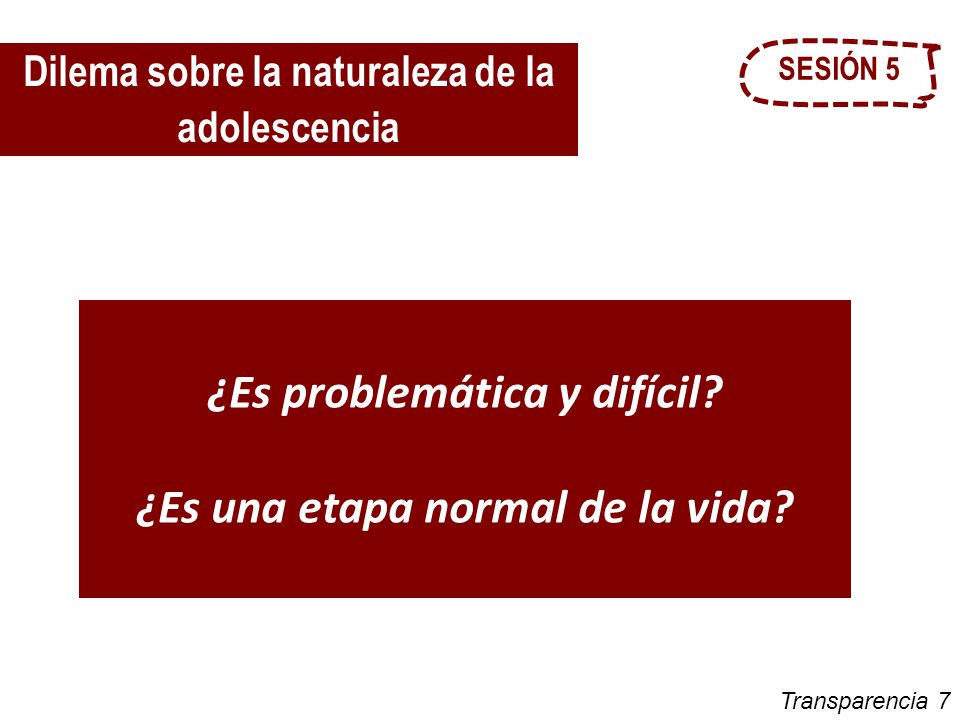 Dilema sobre la naturaleza de la adolescencia

SESIÓN 5

¿Es problemática y difícil?

¿Es una etapa normal de la vida?

Transparencia 7